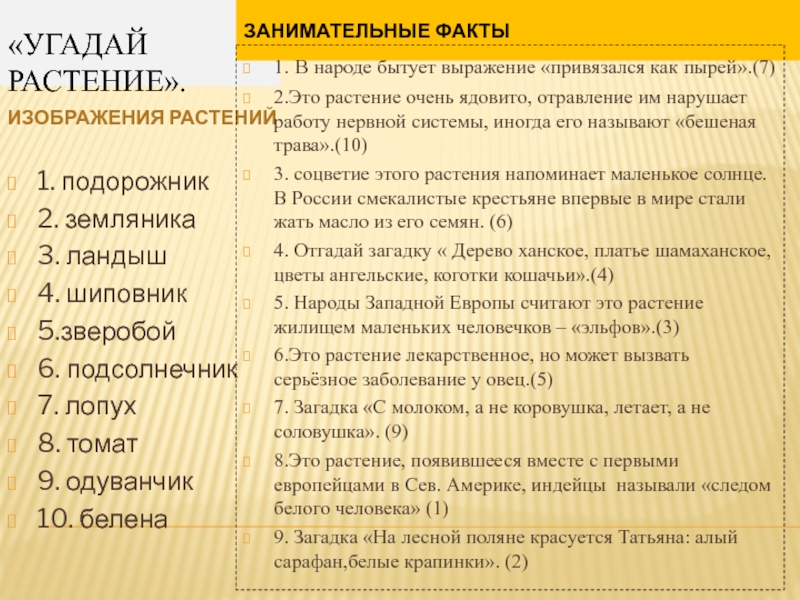 «УГАДАЙ РАСТЕНИЕ».

ИЗОБРАЖЕНИЯ РАСТЕНИЙ

1. подорожник
2. земляника
3. ландыш
4. шиповник
5.зверобой
6. подсолнечник
7. лопух
8. томат
9. одуванчик
10. белена

ЗАНИМАТЕЛЬНЫЕ ФАКТЫ

1. В народе бытует выражение «привязался как пырей».(7)

2.Это растение очень ядовито, отравление им нарушает работу нервной системы, иногда его называют «бешеная трава».(10)

3. соцветие этого растения напоминает маленькое солнце. В России смекалистые крестьяне впервые в мире стали жать масло из его семян. (6)

4. Отгадай загадку « Дерево ханское, платье шамаханское, цветы ангельские, коготки кошачьи».(4)

5. Народы Западной Европы считают это растение жилищем маленьких человечков – «эльфов».(3)

6.Это растение лекарственное, но может вызвать серьёзное заболевание у овец.(5)

7. Загадка «С молоком, а не коровушка, летает, а не соловушка». (9)

8.Это растение, появившееся вместе с первыми европейцами в Сев. Америке, индейцы называли «следом белого человека» (1)

9. Загадка «На лесной поляне красуется Татьяна: алый сарафан,белые крапинки». (2)